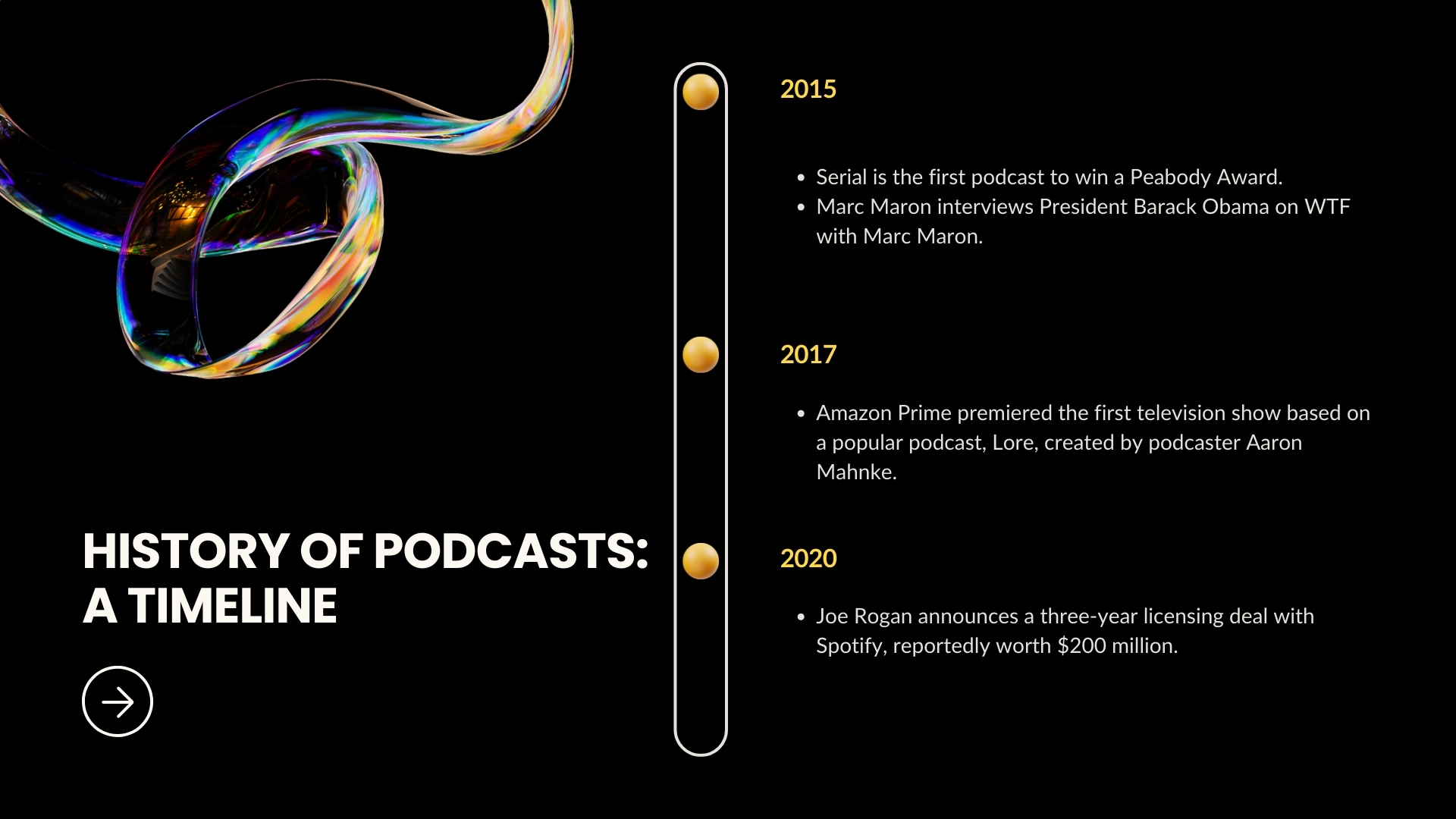 HISTORY OF PODCASTS: A TIMELINE

2015

• Serial is the first podcast to win a Peabody Award.
• Marc Maron interviews President Barack Obama on WTF with Marc Maron.

2017

• Amazon Prime premiered the first television show based on a popular podcast, Lore, created by podcaster Aaron Mahnke.

2020

• Joe Rogan announces a three-year licensing deal with Spotify, reportedly worth \$200 million.